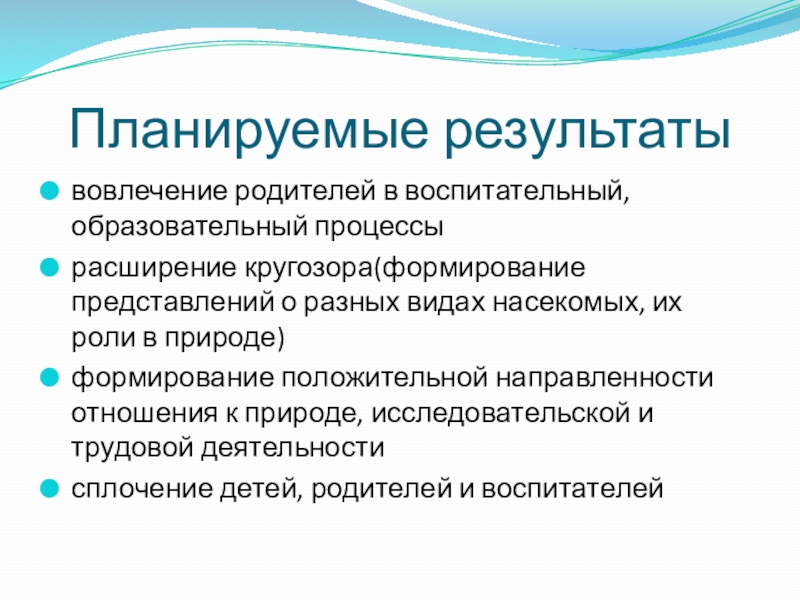 Планируемые результаты

вовлечение родителей в воспитательный, образовательный процессы

расширение кругозора(формирование представлений о разных видах насекомых, их роли в природе)

формирование положительной направленности отношения к природе, исследовательской и трудовой деятельности

сплочение детей, родителей и воспитателей